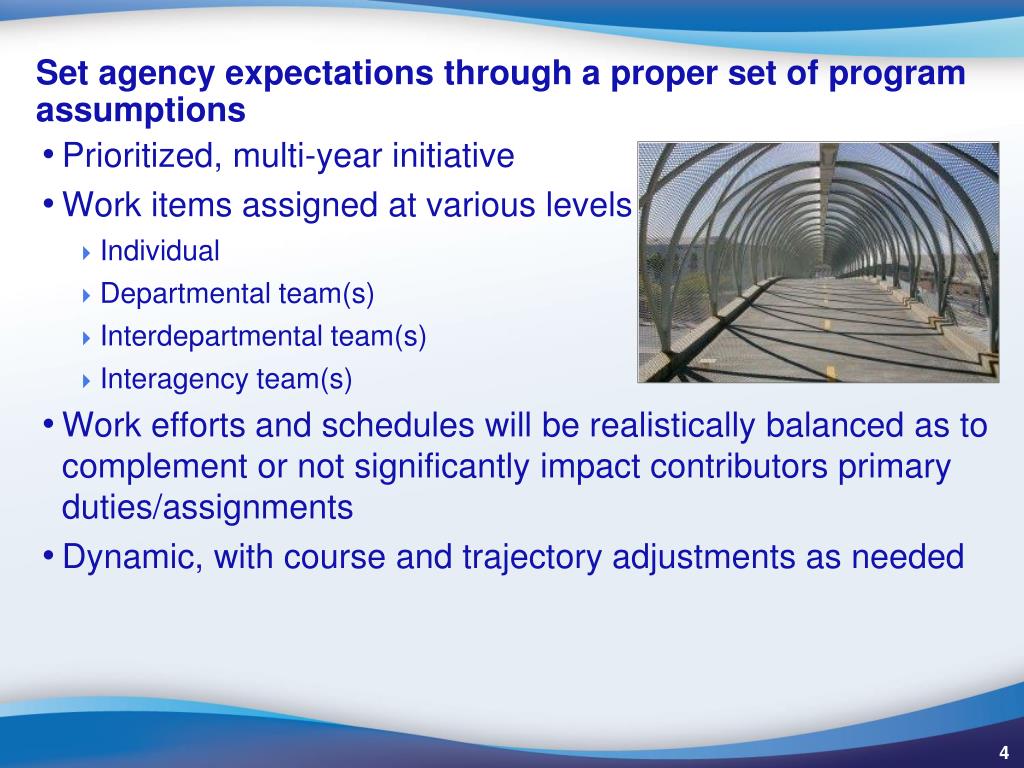 Set agency expectations through a proper set of program assumptions

• Prioritized, multi-year initiative
• Work items assigned at various levels
  ‣ Individual
  ‣ Departmental team(s)
  ‣ Interdepartmental team(s)
  ‣ Interagency team(s)
• Work efforts and schedules will be realistically balanced as to complement or not significantly impact contributors primary duties/assignments
• Dynamic, with course and trajectory adjustments as needed

4